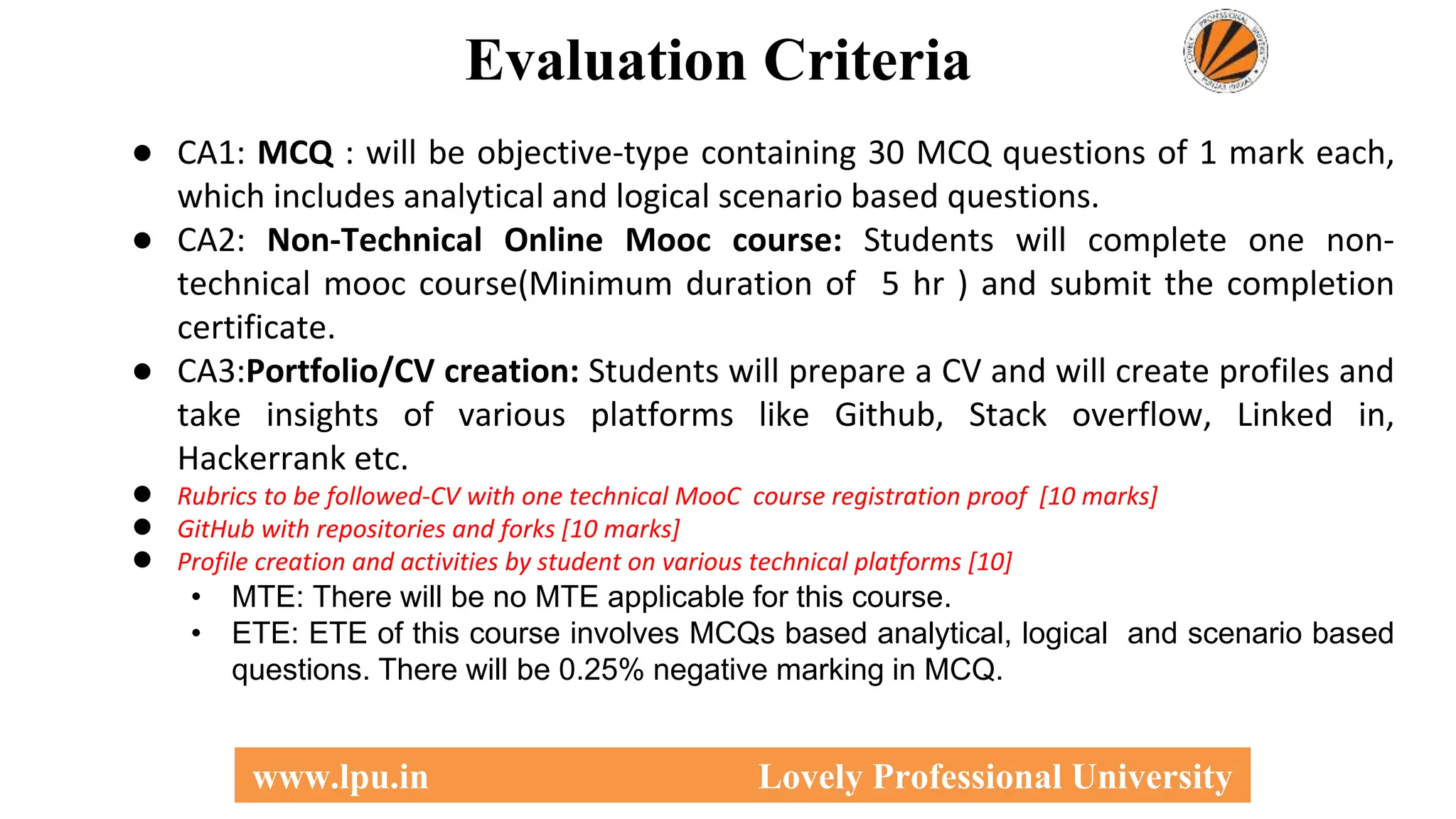 Evaluation Criteria

LOVELY PROFESSIONAL UNIVERSITY PUNJAB (INDIA)

● CA1: MCQ : will be objective-type containing 30 MCQ questions of 1 mark each, which includes analytical and logical scenario based questions.

● CA2: Non-Technical Online Mooc course: Students will complete one non-technical mooc course(Minimum duration of 5 hr ) and submit the completion certificate.

● CA3:Portfolio/CV creation: Students will prepare a CV and will create profiles and take insights of various platforms like Github, Stack overflow, Linked in, Hackerrank etc.

● Rubrics to be followed-CV with one technical MooC course registration proof [10 marks]

● GitHub with repositories and forks [10 marks]

● Profile creation and activities by student on various technical platforms [10]

• MTE: There will be no MTE applicable for this course.

• ETE: ETE of this course involves MCQs based analytical, logical and scenario based questions. There will be 0.25% negative marking in MCQ.

www.lpu.in Lovely Professional University